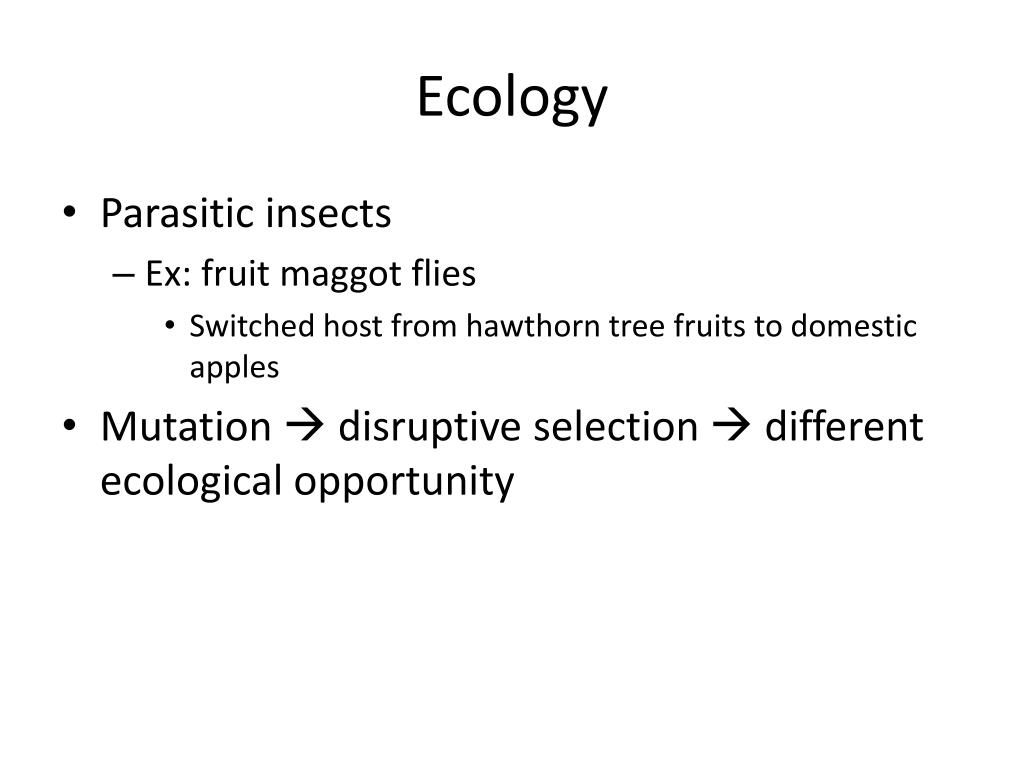 Ecology

• Parasitic insects
– Ex: fruit maggot flies
• Switched host from hawthorn tree fruits to domestic apples

• Mutation → disruptive selection → different ecological opportunity